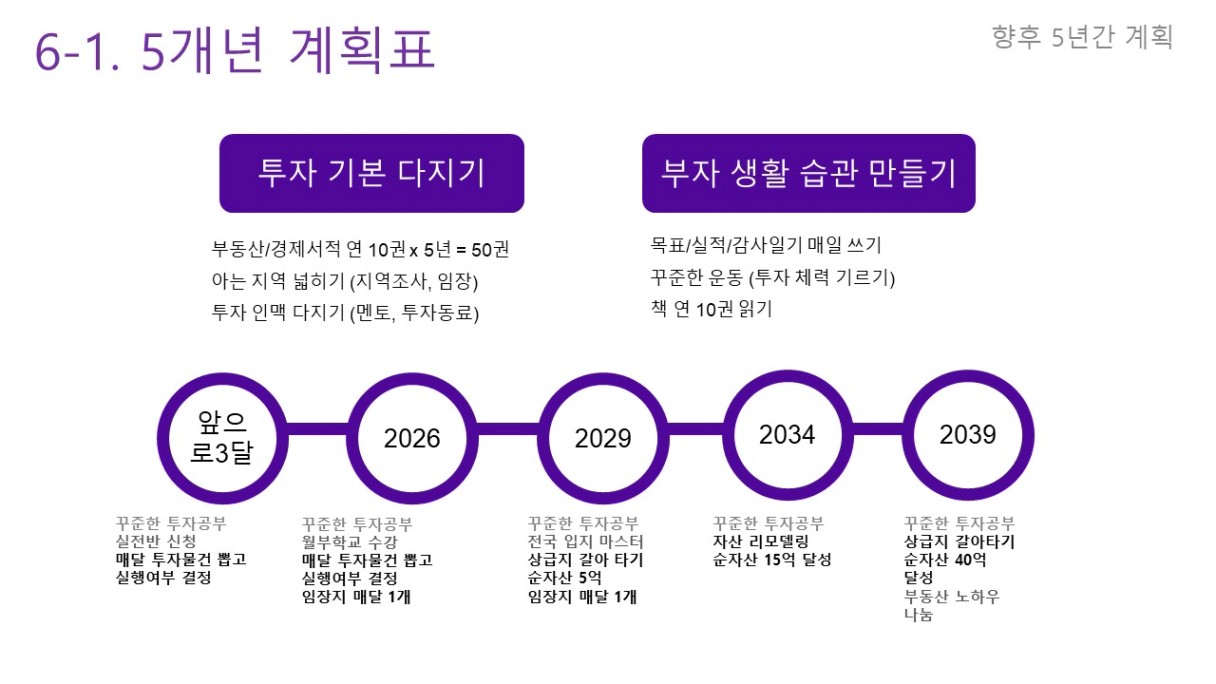 6-1. 5개년 계획표

향후 5년간 계획

투자 기본 다지기

부동산/경제서적 연 10권 x 5년 = 50권
아는 지역 넓히기 (지역조사, 임장)
투자 인맥 다지기 (멘토, 투자동료)

부자 생활 습관 만들기

목표/실적/감사일기 매일 쓰기
꾸준한 운동 (투자 체력 기르기)
책 연 10권 읽기

앞으로3달

꾸준한 투자공부
실전반 신청
매달 투자물건 뽑고 실행여부 결정

2026

꾸준한 투자공부
월부학교 수강
매달 투자물건 뽑고 실행여부 결정
임장지 매달 1개

2029

꾸준한 투자공부
전국 입지 마스터
상급지 갈아 타기
순자산 5억
임장지 매달 1개

2034

꾸준한 투자공부
자산 리모델링
순자산 15억 달성

2039

꾸준한 투자공부
상급지 갈아타기
순자산 40억 달성
부동산 노하우 나눔